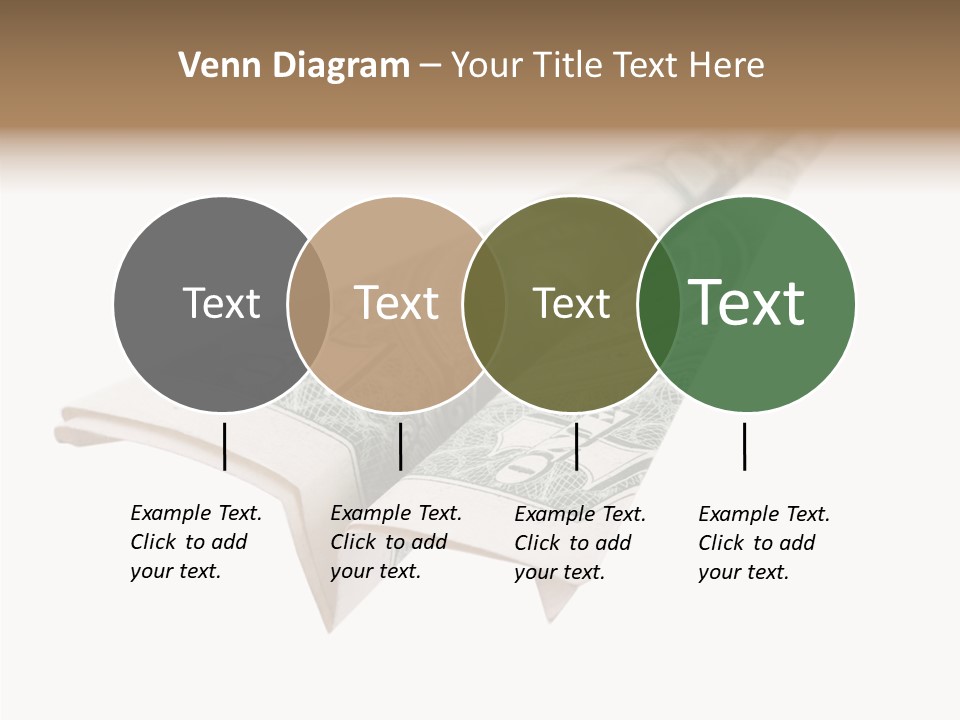 Venn Diagram – Your Title Text Here

Text

Text

Text

Text

Example Text. Click to add your text.

Example Text. Click to add your text.

Example Text. Click to add your text.

Example Text. Click to add your text.